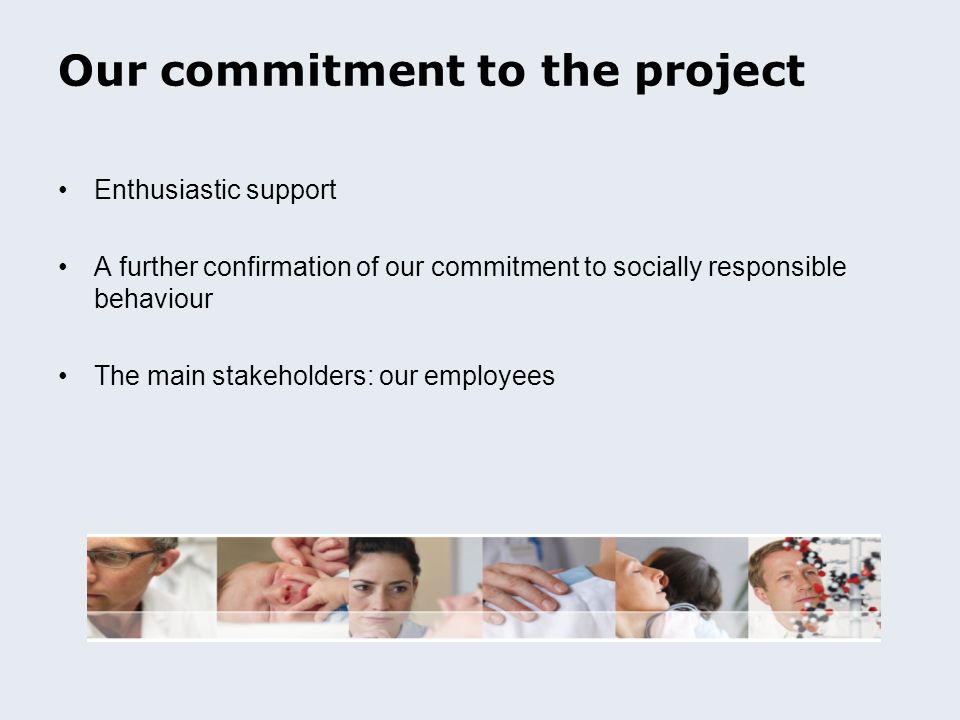 Our commitment to the project

• Enthusiastic support

• A further confirmation of our commitment to socially responsible behaviour

• The main stakeholders: our employees